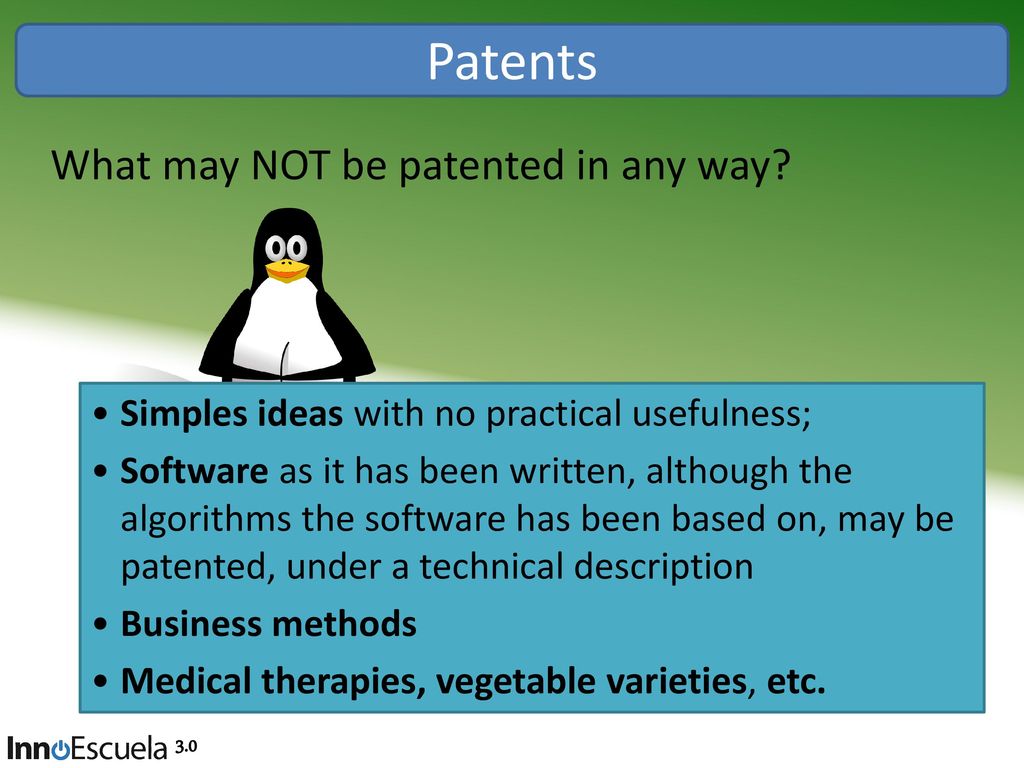 Patents

What may NOT be patented in any way?

• Simples ideas with no practical usefulness;
• Software as it has been written, although the algorithms the software has been based on, may be patented, under a technical description
• Business methods
• Medical therapies, vegetable varieties, etc.

InnoEscuela 3.0